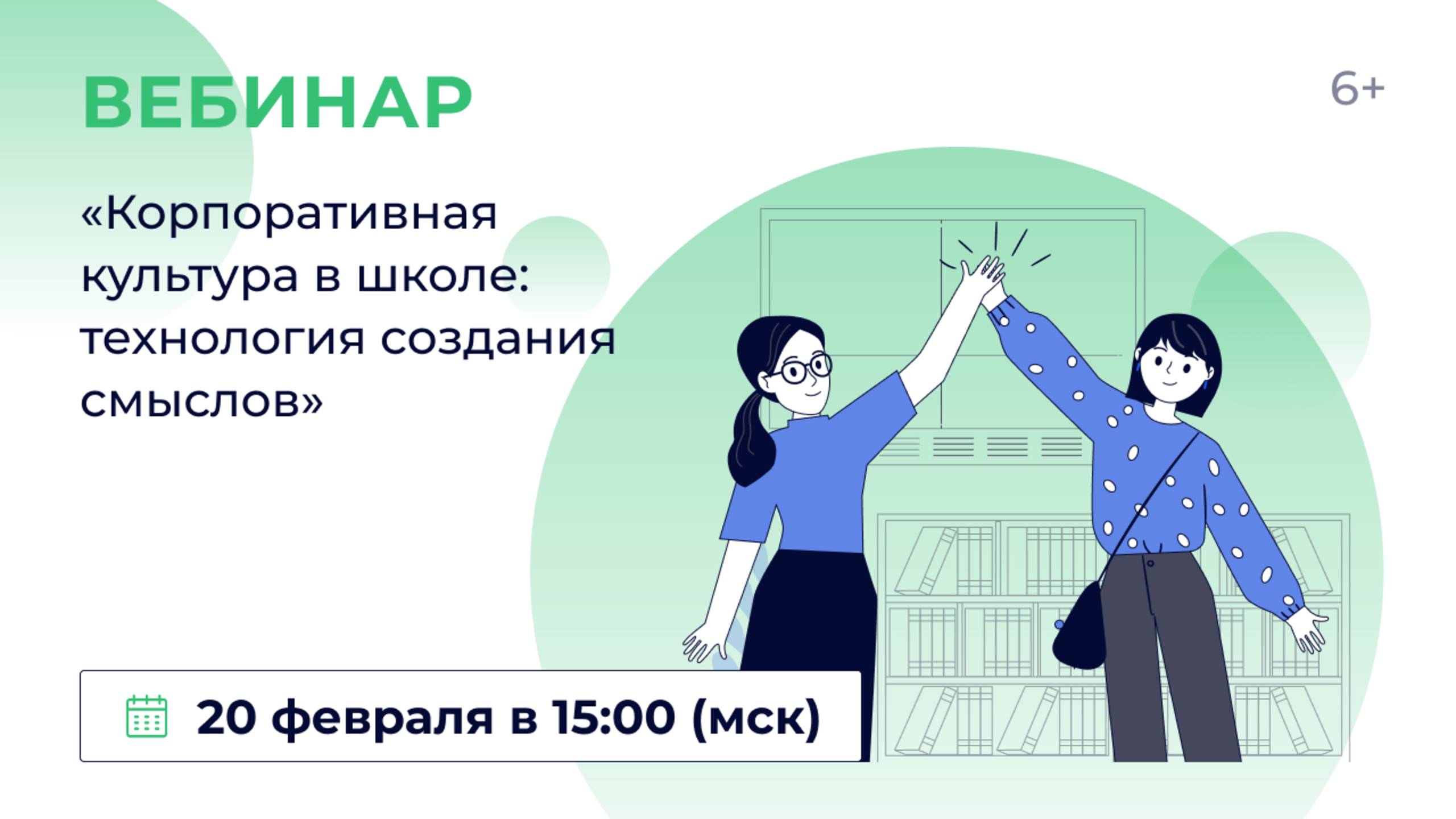 ВЕБИНАР

6+

«Корпоративная культура в школе: технология создания смыслов»

20 февраля в 15:00 (мск)